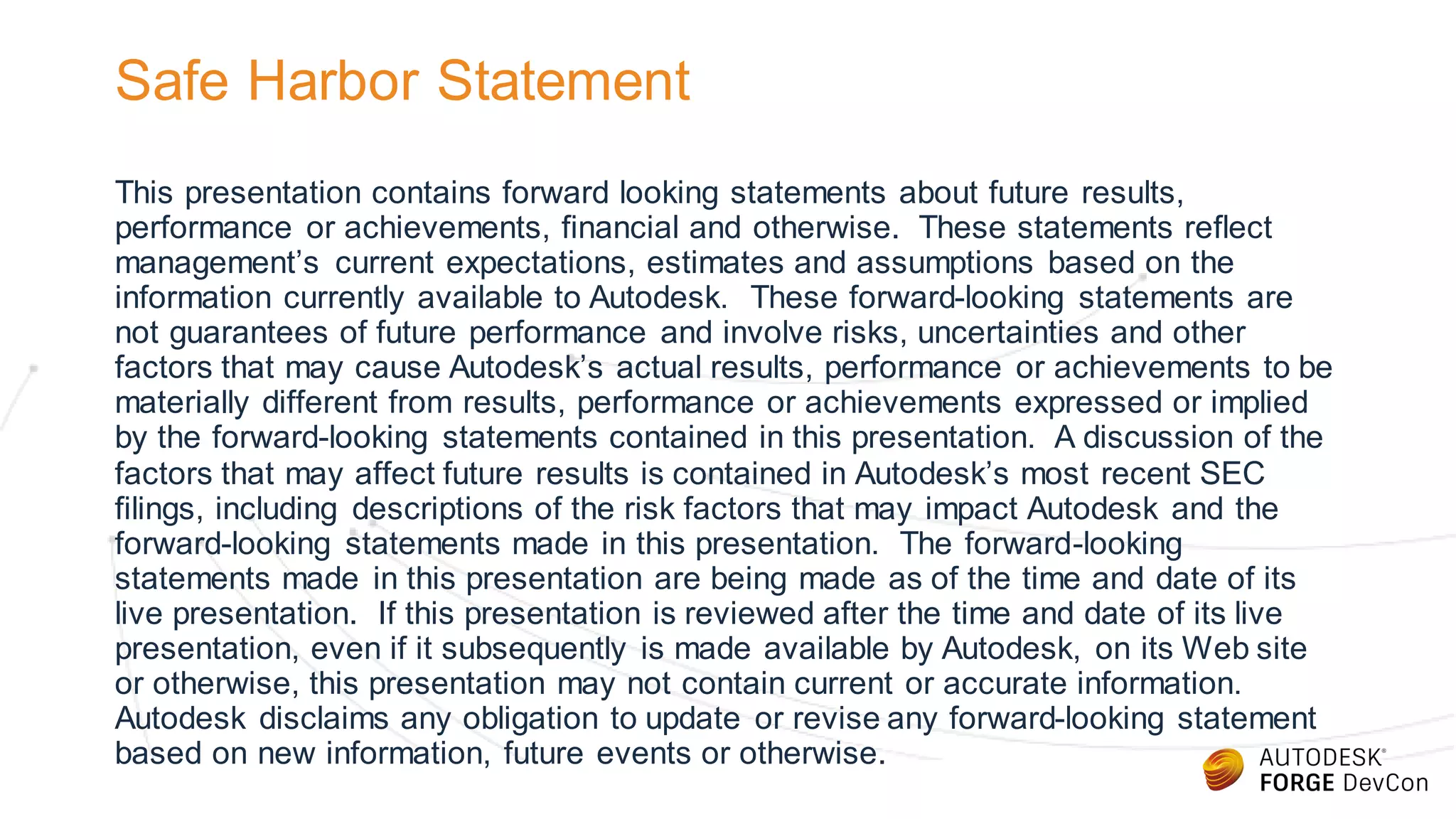 Safe Harbor Statement

This presentation contains forward looking statements about future results, performance or achievements, financial and otherwise. These statements reflect management's current expectations, estimates and assumptions based on the information currently available to Autodesk. These forward-looking statements are not guarantees of future performance and involve risks, uncertainties and other factors that may cause Autodesk's actual results, performance or achievements to be materially different from results, performance or achievements expressed or implied by the forward-looking statements contained in this presentation. A discussion of the factors that may affect future results is contained in Autodesk's most recent SEC filings, including descriptions of the risk factors that may impact Autodesk and the forward-looking statements made in this presentation. The forward-looking statements made in this presentation are being made as of the time and date of its live presentation. If this presentation is reviewed after the time and date of its live presentation, even if it subsequently is made available by Autodesk, on its Web site or otherwise, this presentation may not contain current or accurate information. Autodesk disclaims any obligation to update or revise any forward-looking statement based on new information, future events or otherwise.

AUTODESK®
FORGE DevCon